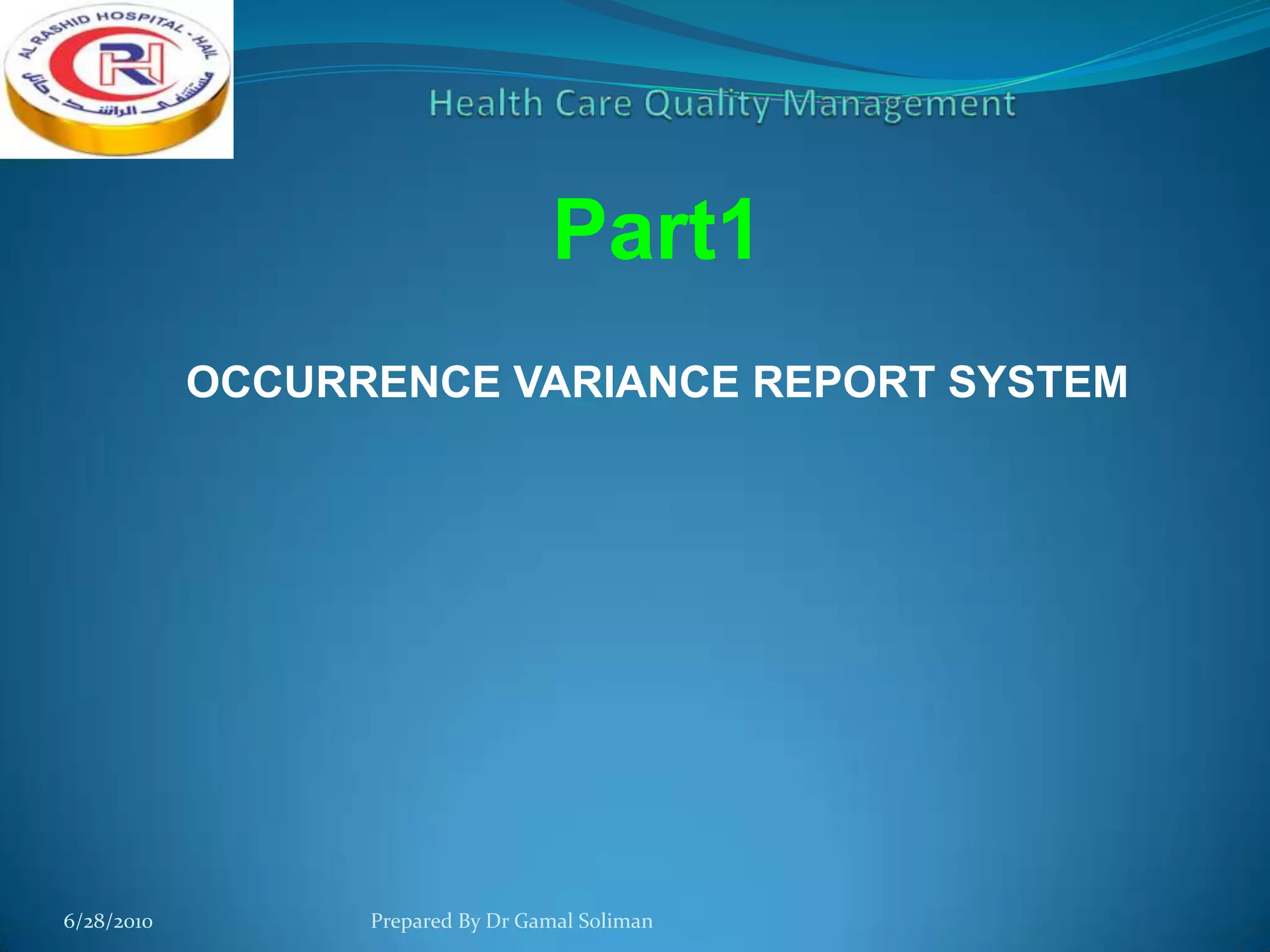 AL RASHID HOSPITAL - HAIL
RH
مستشفى الراشد - حائل

Health Care Quality Management

Part1

OCCURRENCE VARIANCE REPORT SYSTEM

6/28/2010

Prepared By Dr Gamal Soliman